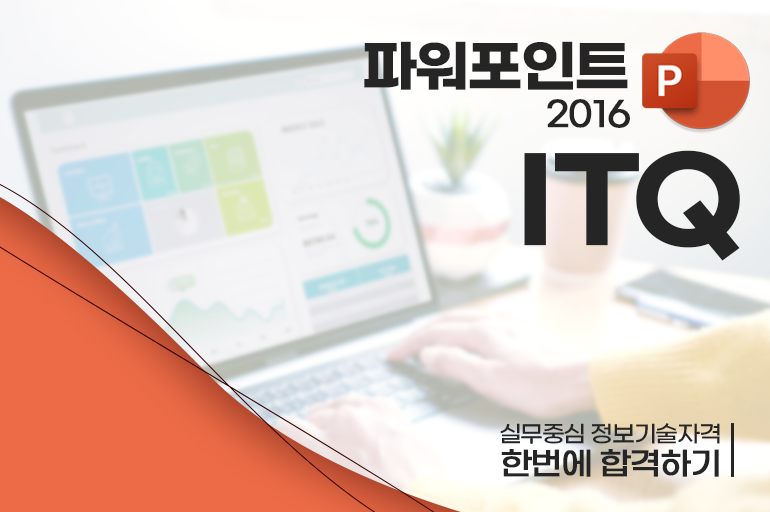 파워포인트
2016
P
ITQ

실무중심 정보기술자격
한번에 합격하기